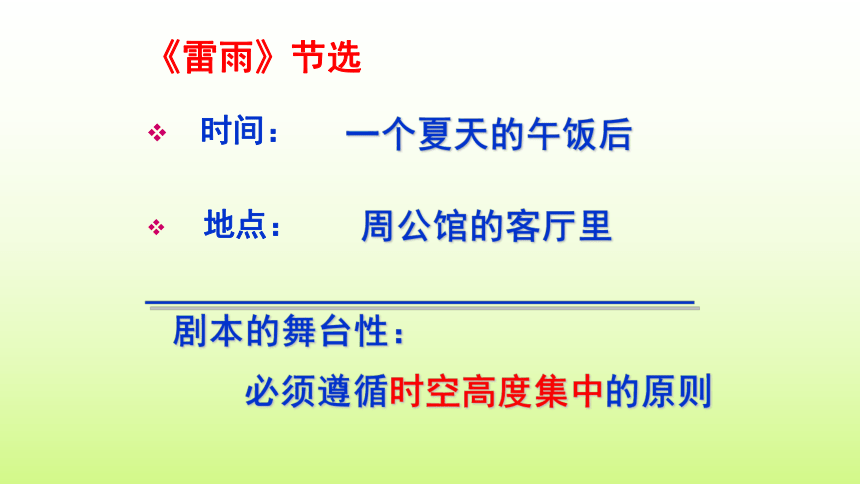 《雷雨》节选

❖ 时间： 一个夏天的午饭后

❖ 地点： 周公馆的客厅里

剧本的舞台性：

必须遵循时空高度集中的原则